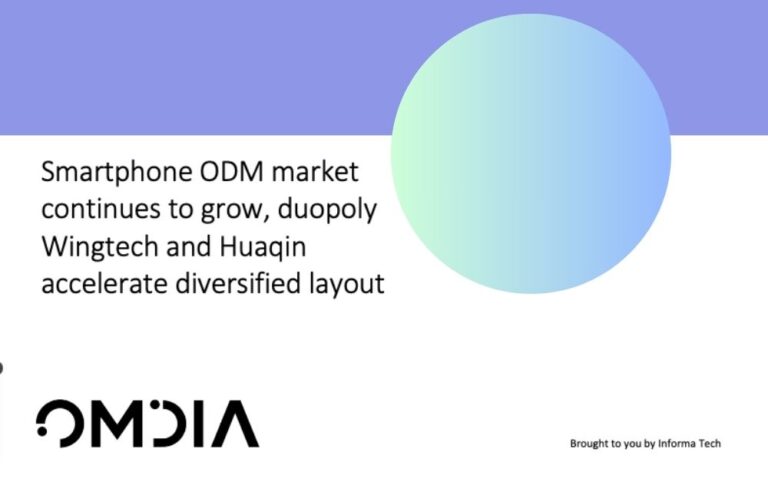 Smartphone ODM market continues to grow, duopoly Wingtech and Huaqin accelerate diversified layout

OMDIA

Brought to you by Informa Tech